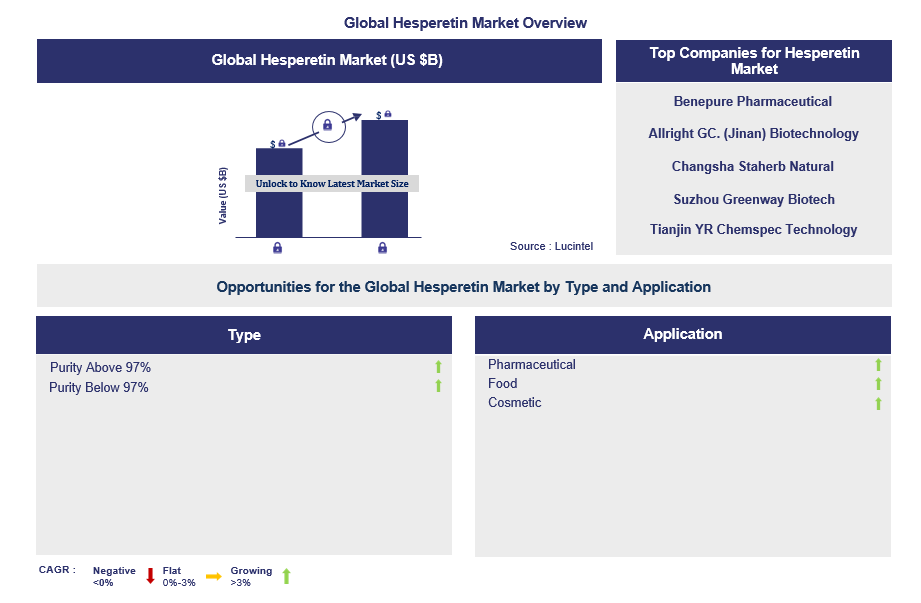 Global Hesperetin Market Overview

Global Hesperetin Market (US $B)

$ $

Value (US $B)

Unlock to Know Latest Market Size

Source : Lucintel

Top Companies for Hesperetin Market

Benepure Pharmaceutical

Allright GC. (Jinan) Biotechnology

Changsha Staherb Natural

Suzhou Greenway Biotech

Tianjin YR Chemspec Technology

Opportunities for the Global Hesperetin Market by Type and Application

Type

Purity Above 97%

Purity Below 97%

Application

Pharmaceutical

Food

Cosmetic

CAGR : Negative <0% Flat 0%-3% Growing >3%